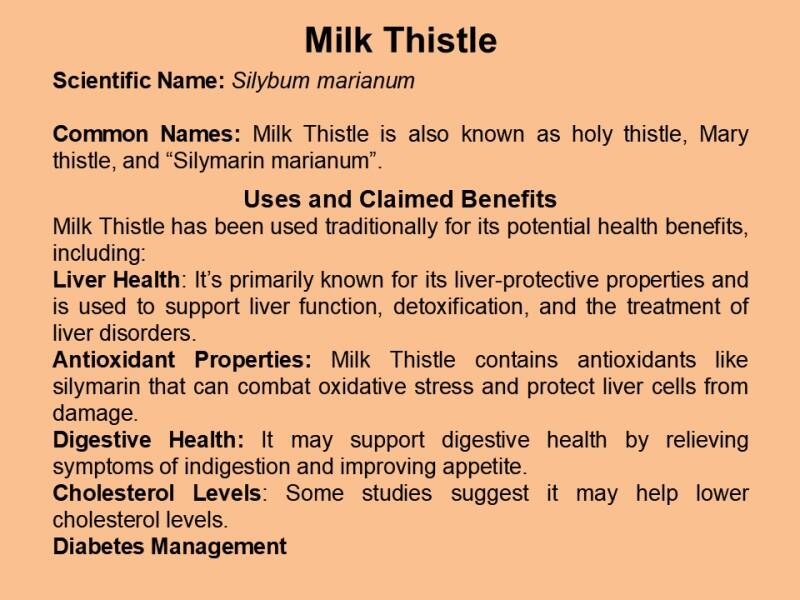 Milk Thistle

Scientific Name: Silybum marianum

Common Names: Milk Thistle is also known as holy thistle, Mary thistle, and “Silymarin marianum”.

Uses and Claimed Benefits

Milk Thistle has been used traditionally for its potential health benefits, including:

Liver Health: It’s primarily known for its liver-protective properties and is used to support liver function, detoxification, and the treatment of liver disorders.

Antioxidant Properties: Milk Thistle contains antioxidants like silymarin that can combat oxidative stress and protect liver cells from damage.

Digestive Health: It may support digestive health by relieving symptoms of indigestion and improving appetite.

Cholesterol Levels: Some studies suggest it may help lower cholesterol levels.

Diabetes Management